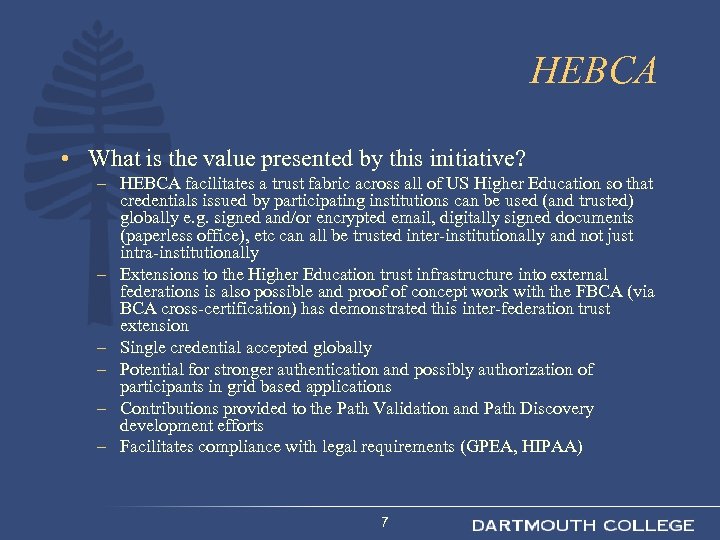 HEBCA

• What is the value presented by this initiative?

– HEBCA facilitates a trust fabric across all of US Higher Education so that credentials issued by participating institutions can be used (and trusted) globally e.g. signed and/or encrypted email, digitally signed documents (paperless office), etc can all be trusted inter-institutionally and not just intra-institutionally

– Extensions to the Higher Education trust infrastructure into external federations is also possible and proof of concept work with the FBCA (via BCA cross-certification) has demonstrated this inter-federation trust extension

– Single credential accepted globally

– Potential for stronger authentication and possibly authorization of participants in grid based applications

– Contributions provided to the Path Validation and Path Discovery development efforts

– Facilitates compliance with legal requirements (GPEA, HIPAA)

7

DARTMOUTH COLLEGE